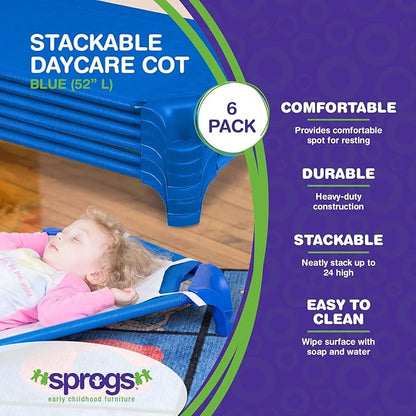 STACKABLE DAYCARE COT
BLUE (52" L)

6 PACK

COMFORTABLE
Provides comfortable spot for resting

DURABLE
Heavy-duty construction

STACKABLE
Neatly stack up to 24 high

EASY TO CLEAN
Wipe surface with soap and water

sprogs
early childhood furniture